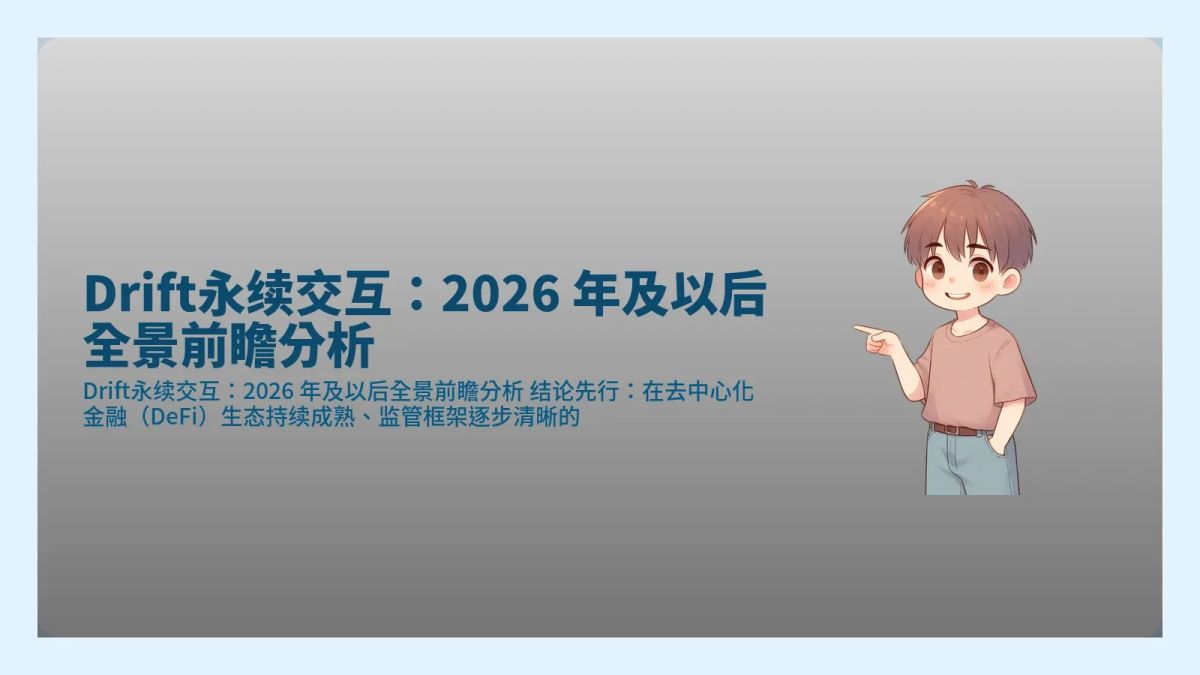 Drift永续交互：2026 年及以后全景前瞻分析

Drift永续交互：2026 年及以后全景前瞻分析 结论先行：在去中心化金融（DeFi）生态持续成熟、监管框架逐步清晰的